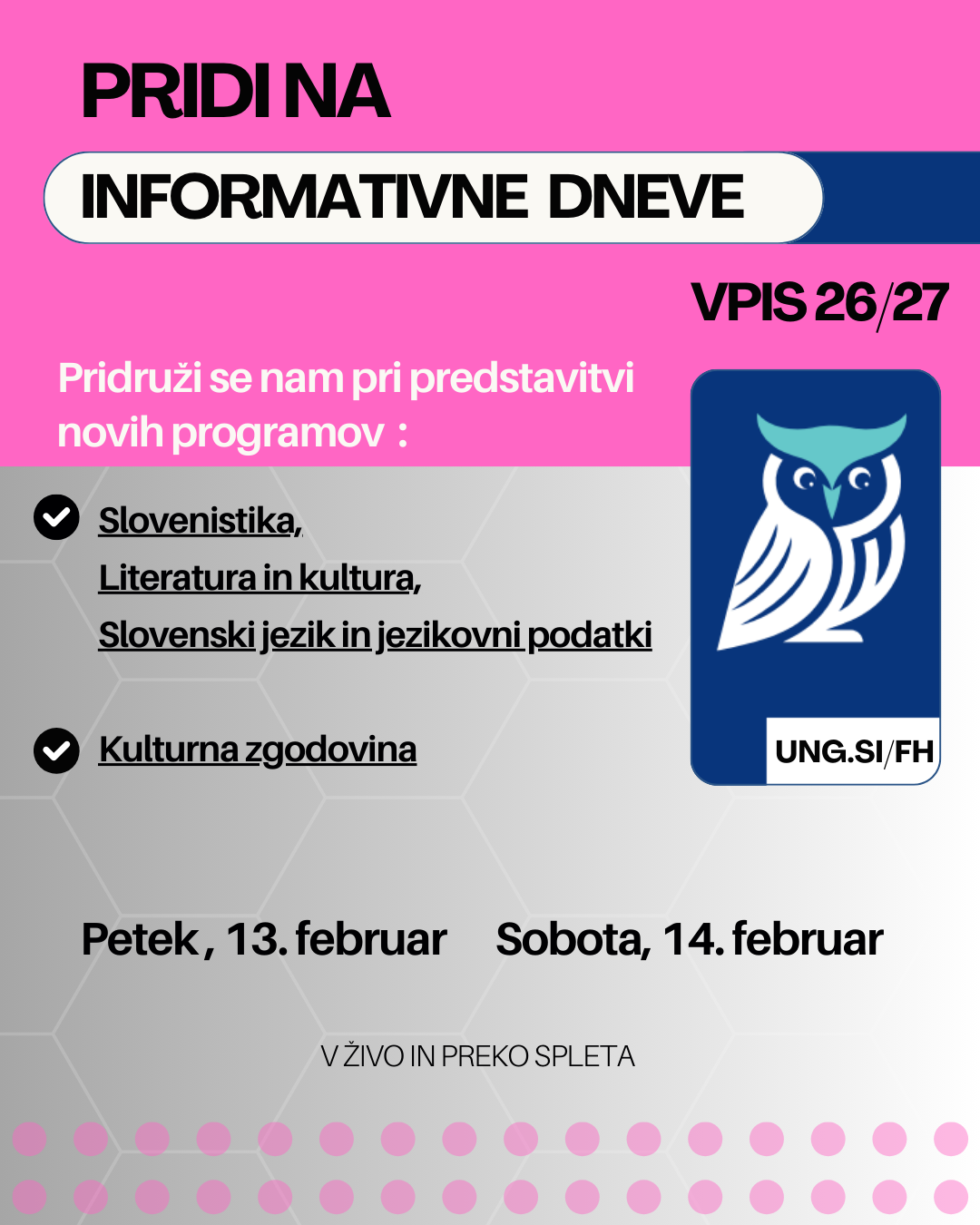 PRIDI NA

INFORMATIVNE DNEVE

VPIS 26/27

Pridruži se nam pri predstavitvi novih programov :

Slovenistika,
Literatura in kultura,
Slovenski jezik in jezikovni podatki

Kulturna zgodovina

UNG.SI/FH

Petek , 13. februar Sobota, 14. februar

V ŽIVO IN PREKO SPLETA